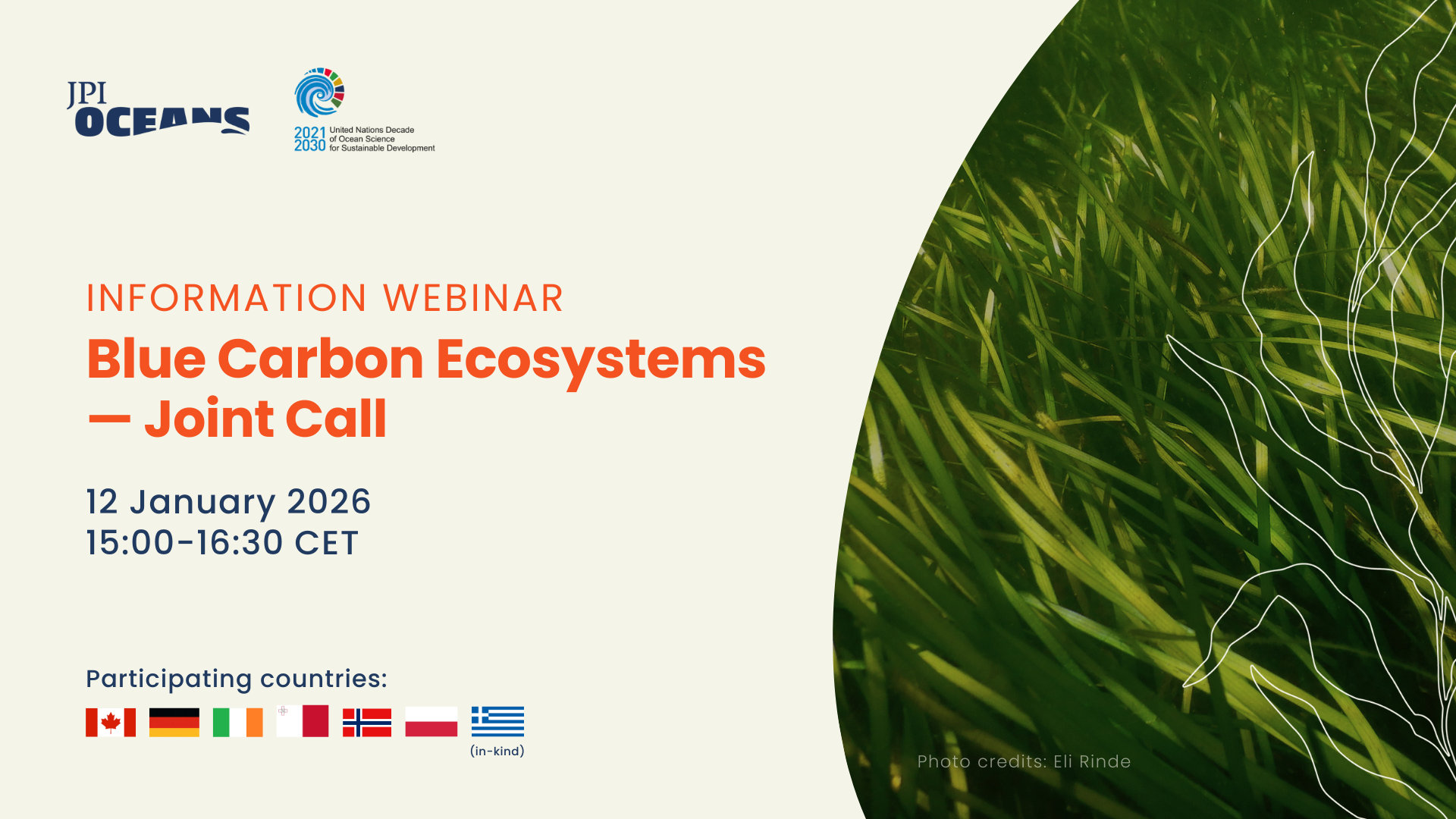 JPI OCEANS

2021 2030 United Nations Decade of Ocean Science for Sustainable Development

INFORMATION WEBINAR

Blue Carbon Ecosystems — Joint Call

12 January 2026
15:00-16:30 CET

Participating countries:

(in-kind)

Photo credits: Eli Rinde